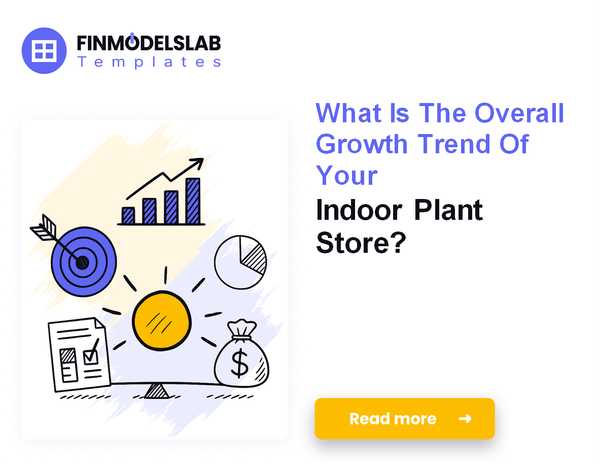 FINMODELSLAB
Templates

What Is The Overall Growth Trend Of Your Indoor Plant Store?

$

Read more →